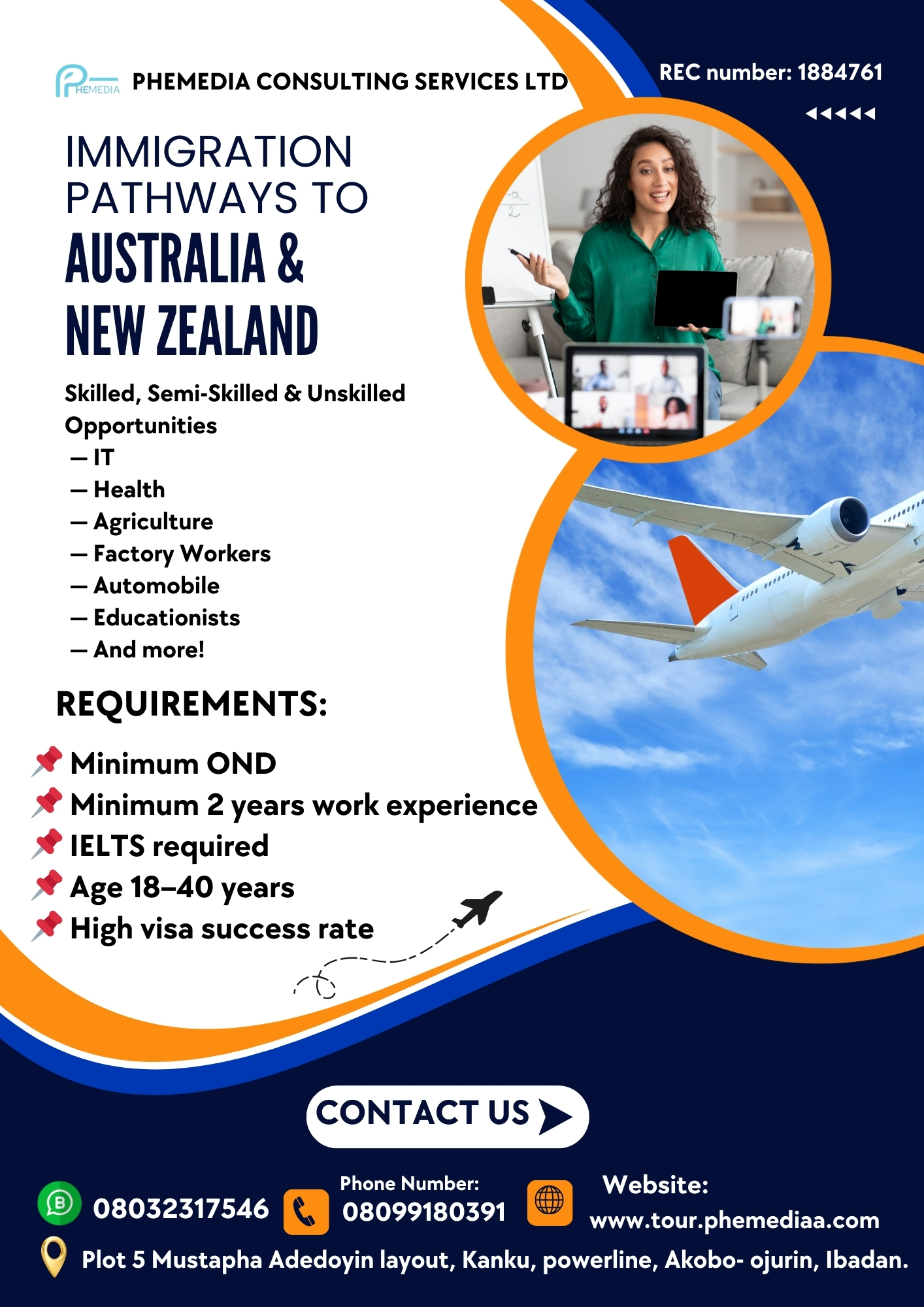 PHEMEDIA

PHEMEDIA CONSULTING SERVICES LTD

REC number: 1884761

IMMIGRATION PATHWAYS TO AUSTRALIA & NEW ZEALAND

Skilled, Semi-Skilled & Unskilled Opportunities
— IT
— Health
— Agriculture
— Factory Workers
— Automobile
— Educationists
— And more!

REQUIREMENTS:

Minimum OND
Minimum 2 years work experience
IELTS required
Age 18–40 years
High visa success rate

CONTACT US

08032317546

Phone Number:
08099180391

Website:
www.tour.phemediaa.com

Plot 5 Mustapha Adedoyin layout, Kanku, powerline, Akobo- ojurin, Ibadan.